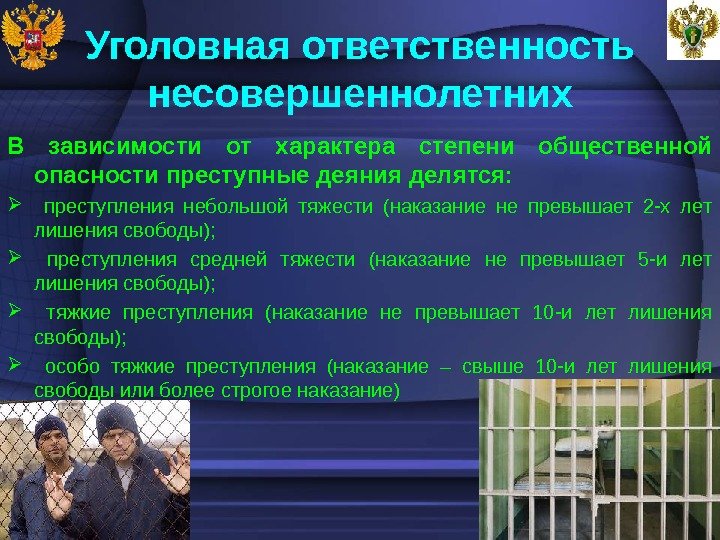 Уголовная ответственность несовершеннолетних

В зависимости от характера степени общественной опасности преступные деяния делятся:

➢ преступления небольшой тяжести (наказание не превышает 2-х лет лишения свободы);

➢ преступления средней тяжести (наказание не превышает 5-и лет лишения свободы);

➢ тяжкие преступления (наказание не превышает 10-и лет лишения свободы);

➢ особо тяжкие преступления (наказание – свыше 10-и лет лишения свободы или более строгое наказание)